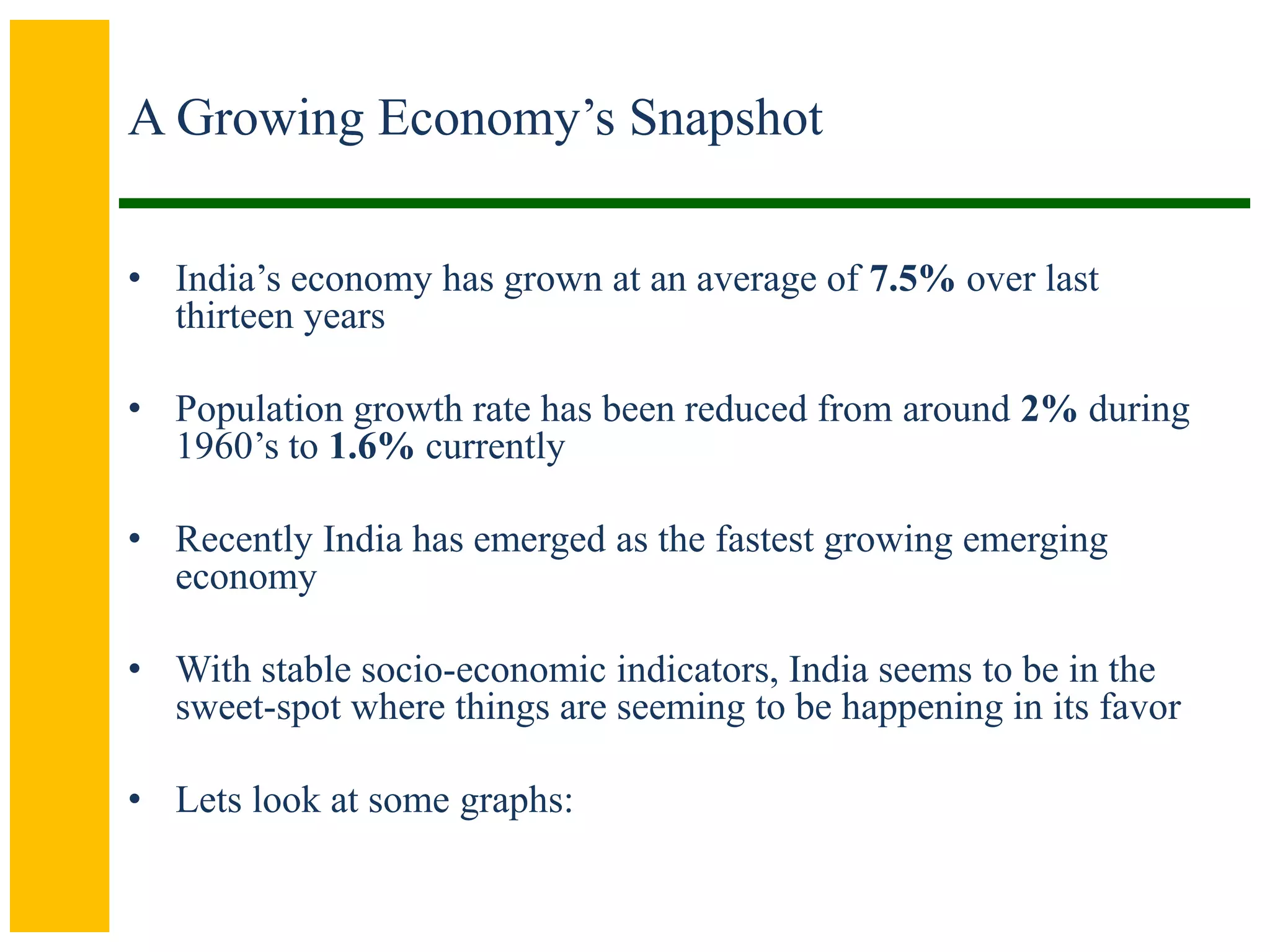 A Growing Economy’s Snapshot

• India’s economy has grown at an average of 7.5% over last thirteen years

• Population growth rate has been reduced from around 2% during 1960’s to 1.6% currently

• Recently India has emerged as the fastest growing emerging economy

• With stable socio-economic indicators, India seems to be in the sweet-spot where things are seeming to be happening in its favor

• Lets look at some graphs: